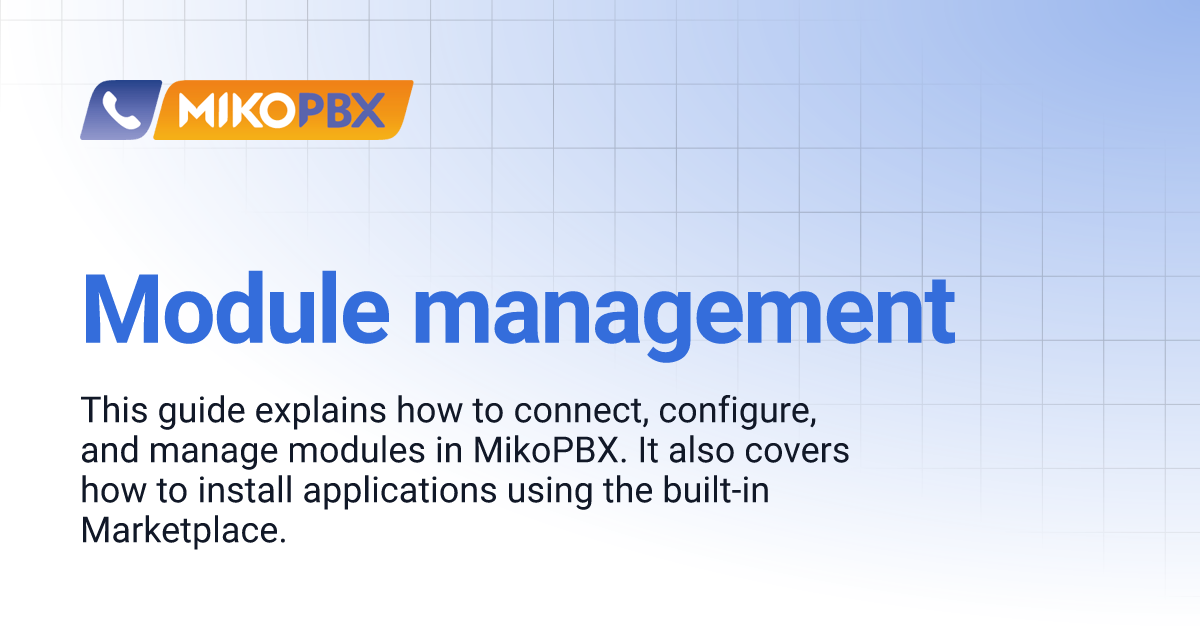 MIKOPBX

Module management

This guide explains how to connect, configure, and manage modules in MikoPBX. It also covers how to install applications using the built-in Marketplace.